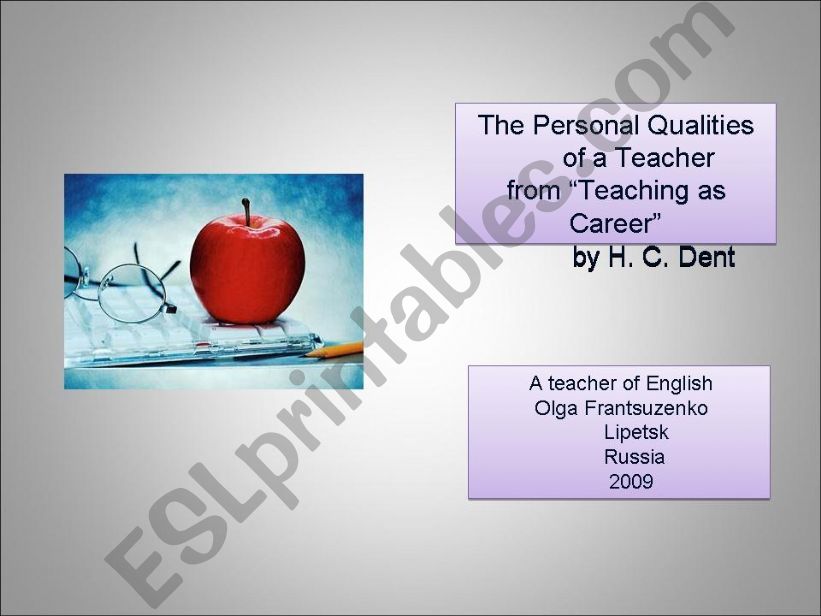 The Personal Qualities of a Teacher from “Teaching as Career”
by H. C. Dent

A teacher of English
Olga Frantsuzenko
Lipetsk
Russia
2009

ESLprintables.com